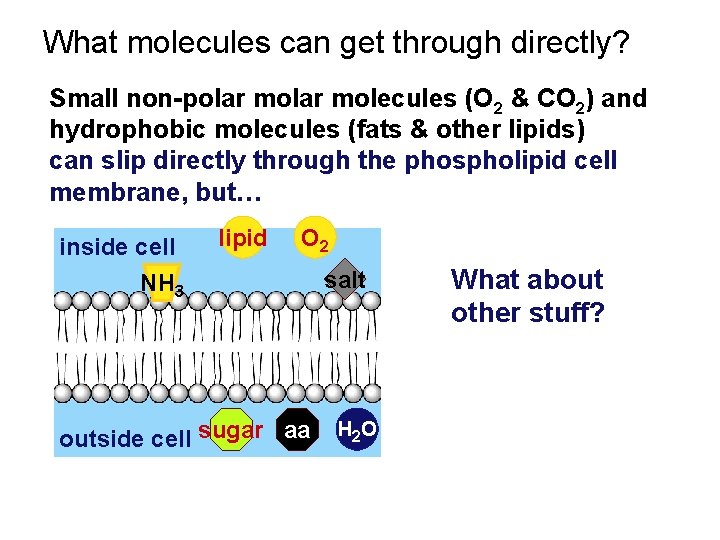 What molecules can get through directly?

Small non-polar molar molecules ($O_2$ & $CO_2$) and hydrophobic molecules (fats & other lipids) can slip directly through the phospholipid cell membrane, but…

inside cell

lipid

$O_2$

$NH_3$

salt

outside cell

sugar

aa

$H_2O$

What about other stuff?